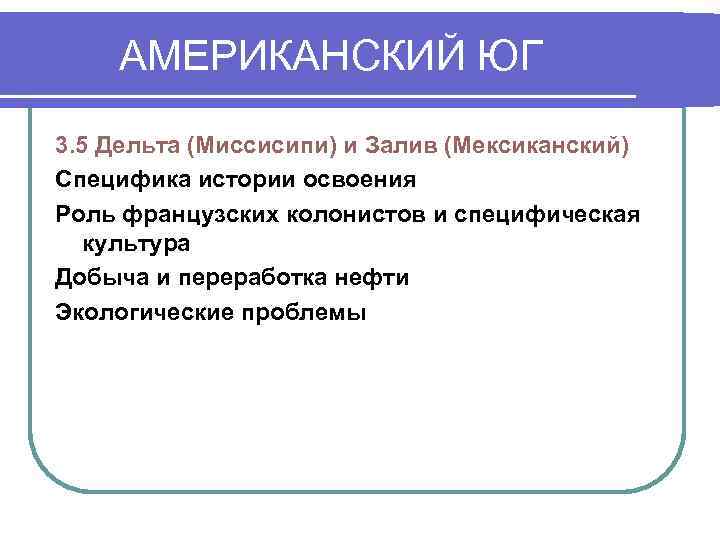 АМЕРИКАНСКИЙ ЮГ

3.5 Дельта (Миссисипи) и Залив (Мексиканский)

Специфика истории освоения

Роль французских колонистов и специфическая культура

Добыча и переработка нефти

Экологические проблемы